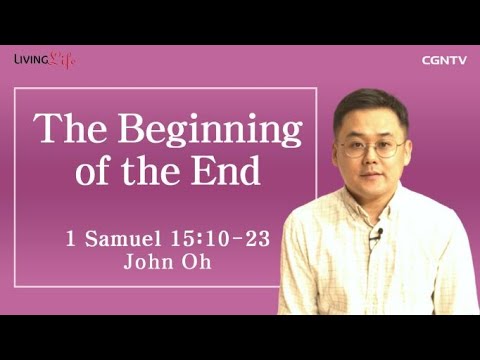 LIVING Life

CGNTV

The Beginning of the End

1 Samuel 15:10-23
John Oh